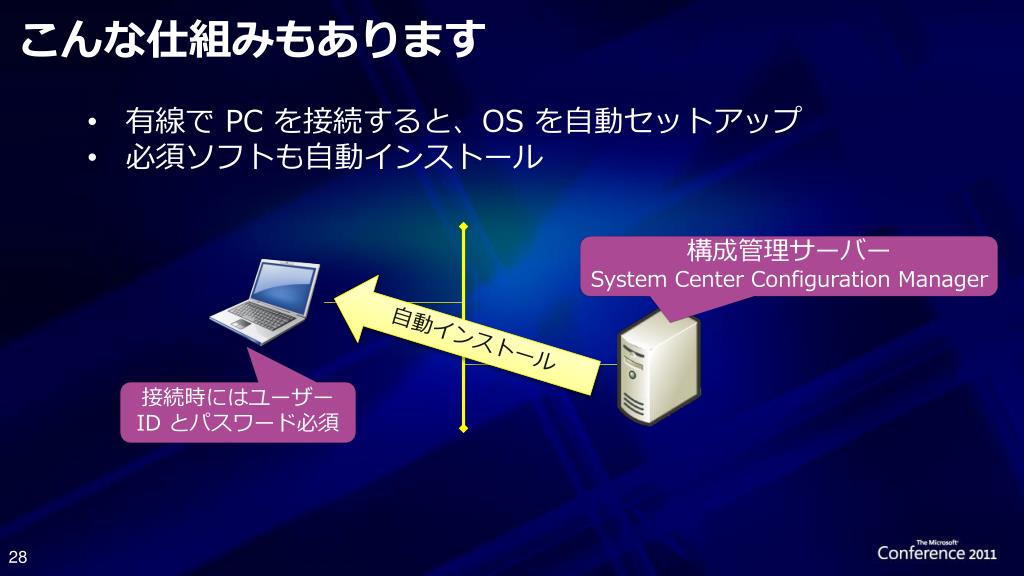 こんな仕組みもあります

• 有線で PC を接続すると、OS を自動セットアップ
• 必須ソフトも自動インストール

構成管理サーバー
System Center Configuration Manager

自動インストール

接続時にはユーザー ID とパスワード必須

28

The Microsoft Conference 2011